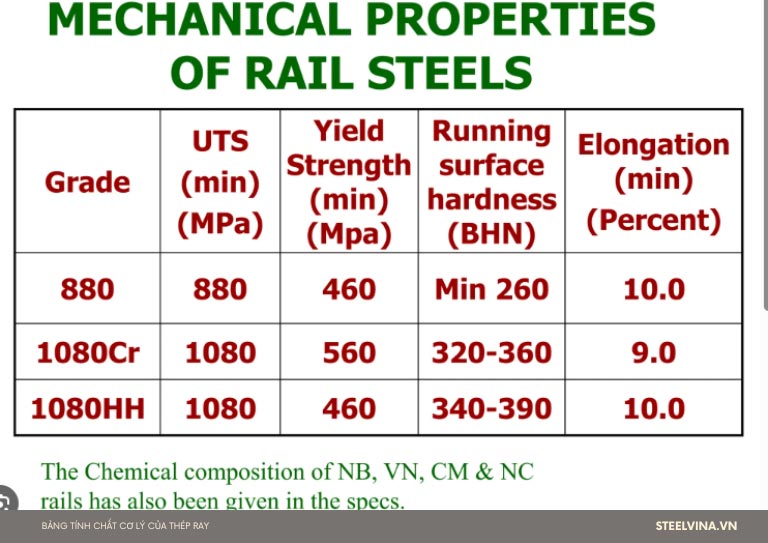 MECHANICAL PROPERTIES OF RAIL STEELS

| Grade | UTS (min) (MPa) | Yield Strength (min) (Mpa) | Running surface hardness (BHN) | Elongation (min) (Percent) |
|---|---|---|---|---|
| 880 | 880 | 460 | Min 260 | 10.0 |
| 1080Cr | 1080 | 560 | 320-360 | 9.0 |
| 1080HH | 1080 | 460 | 340-390 | 10.0 |

The Chemical composition of NB, VN, CM & NC rails has also been given in the specs.

BẢNG TÍNH CHẤT CƠ LÝ CỦA THÉP RAY

STEELVINA.VN